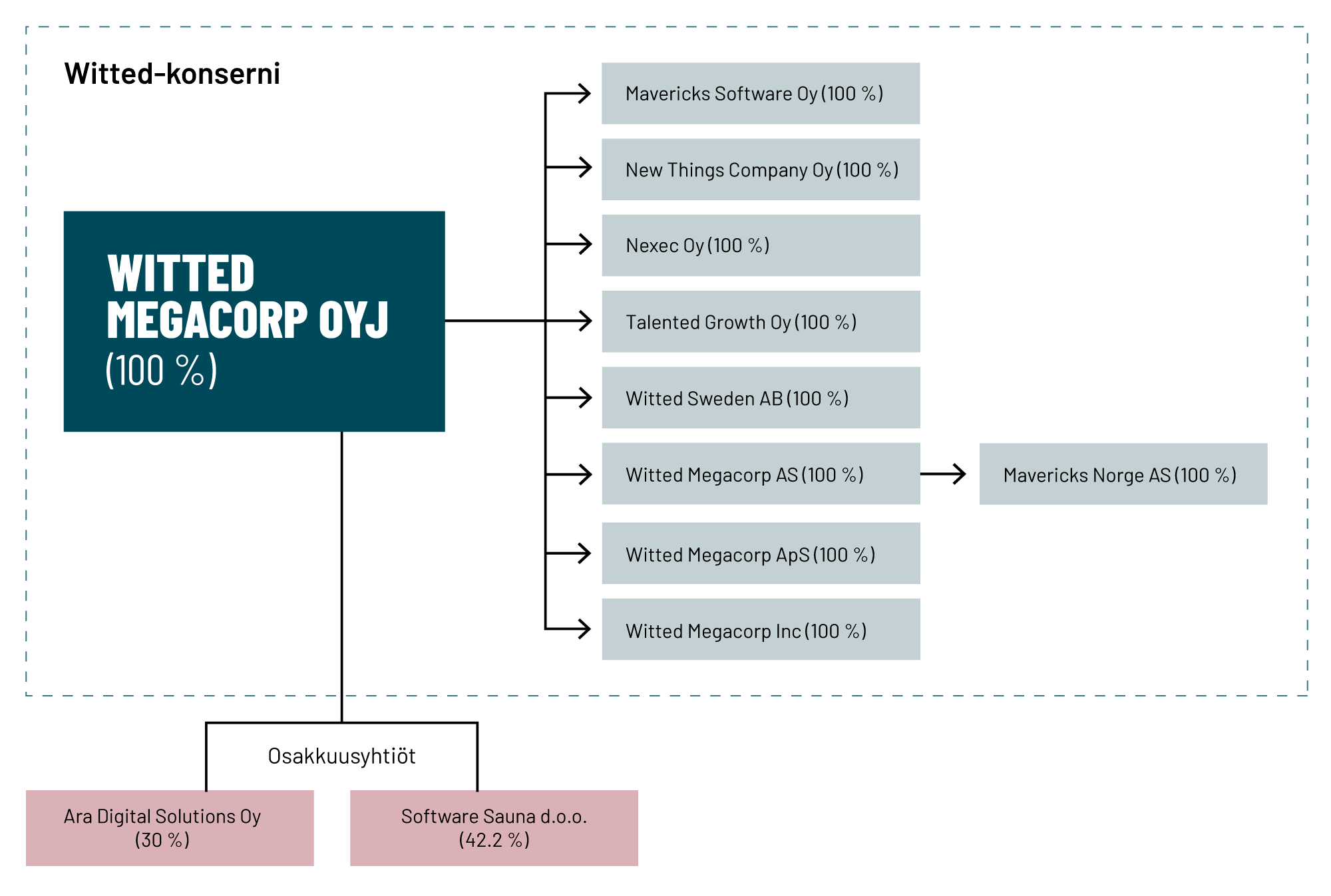 Witted-konserni

WITTED MEGACORP OYJ (100 %)

Mavericks Software Oy (100 %)

New Things Company Oy (100 %)

Nexec Oy (100 %)

Talented Growth Oy (100 %)

Witted Sweden AB (100 %)

Witted Megacorp AS (100 %)

Mavericks Norge AS (100 %)

Witted Megacorp ApS (100 %)

Witted Megacorp Inc (100 %)

Osakkuusyhtiöt

Ara Digital Solutions Oy (30 %)

Software Sauna d.o.o. (42.2 %)